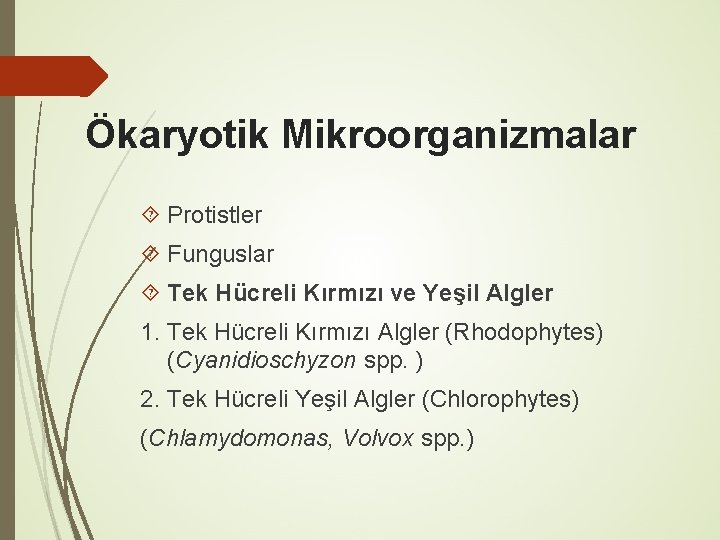 Ökaryotik Mikroorganizmalar

Protistler

Funguslar

Tek Hücreli Kırmızı ve Yeşil Algler

1. Tek Hücreli Kırmızı Algler (Rhodophytes) (Cyanidioschyzon spp. )

2. Tek Hücreli Yeşil Algler (Chlorophytes)

(Chlamydomonas, Volvox spp.)